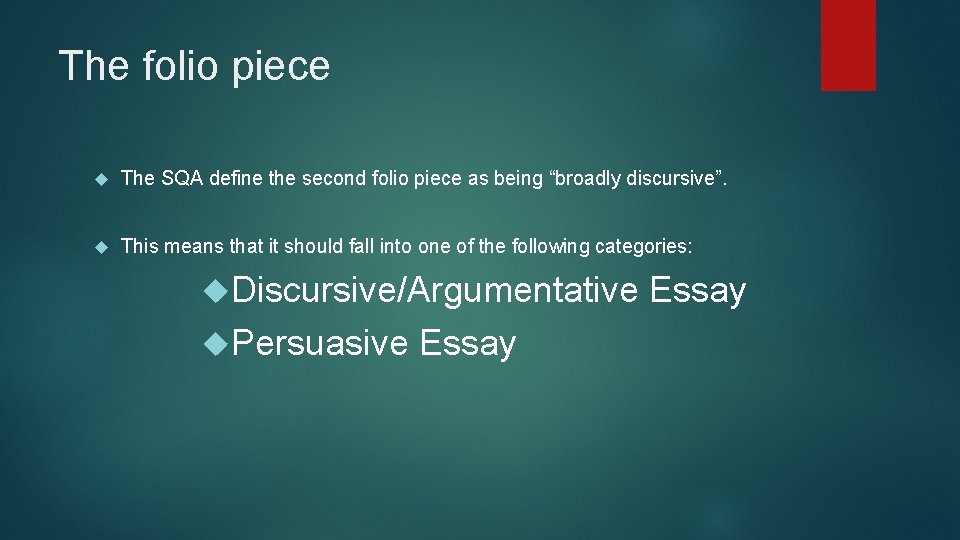 The folio piece

The SQA define the second folio piece as being “broadly discursive”.

This means that it should fall into one of the following categories:

Discursive/Argumentative Essay

Persuasive Essay